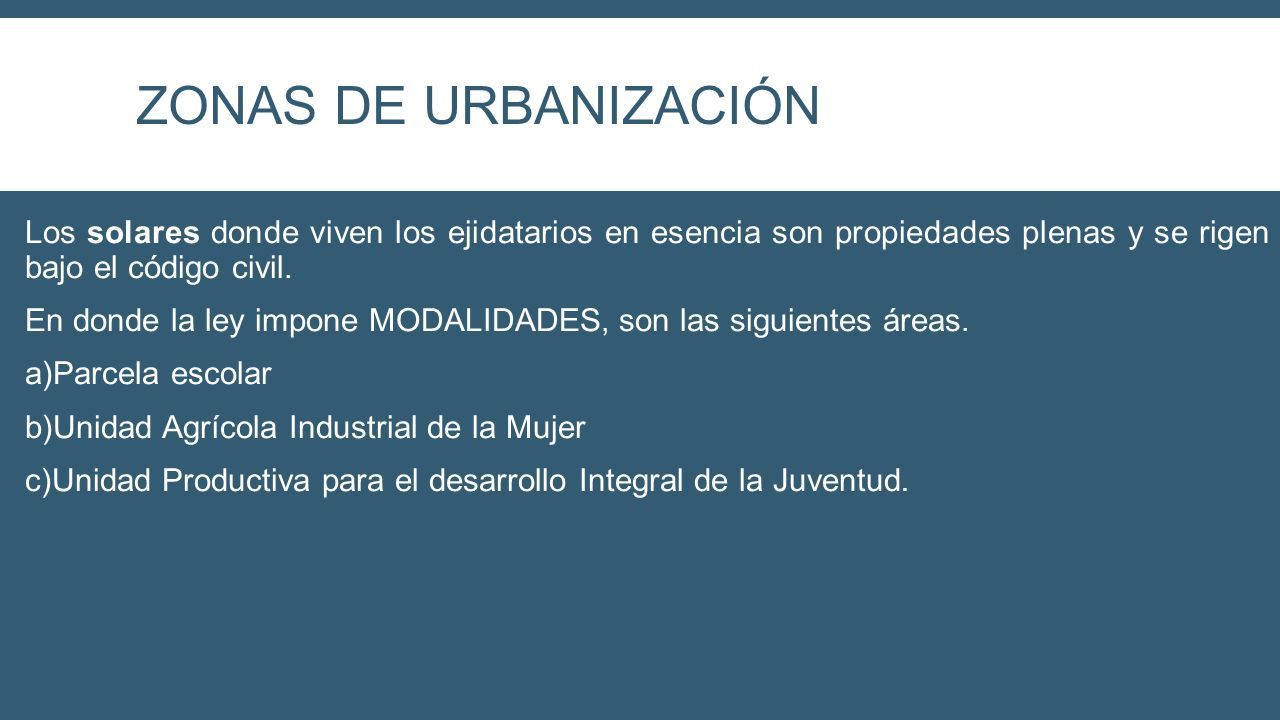 ZONAS DE URBANIZACIÓN

Los solares donde viven los ejidatarios en esencia son propiedades plenas y se rigen bajo el código civil.

En donde la ley impone MODALIDADES, son las siguientes áreas.

a)Parcela escolar

b)Unidad Agrícola Industrial de la Mujer

c)Unidad Productiva para el desarrollo Integral de la Juventud.